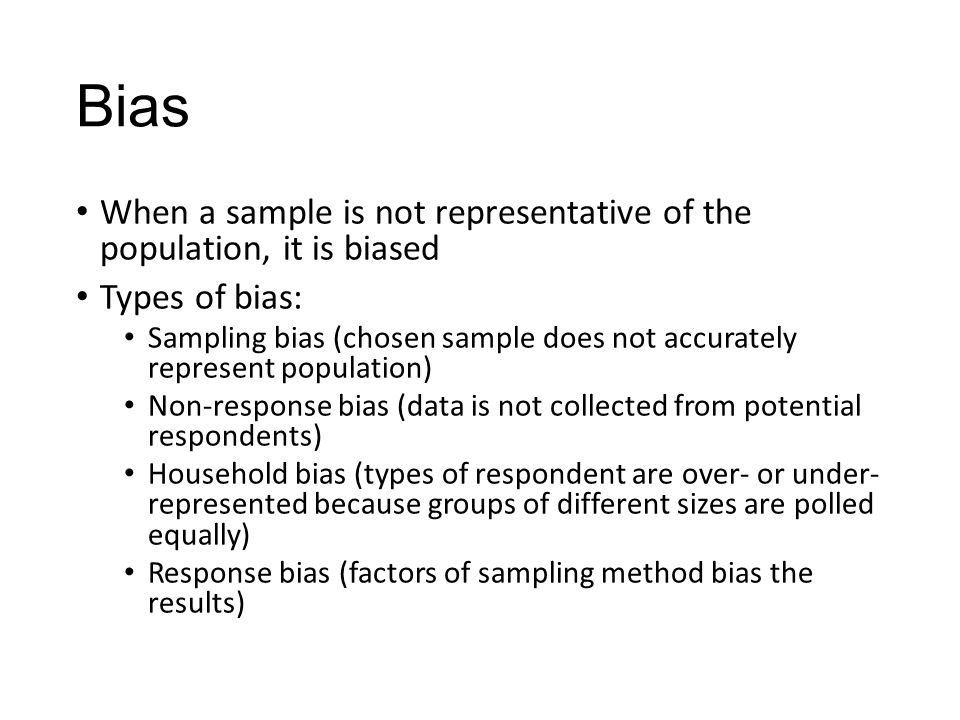 Bias

• When a sample is not representative of the population, it is biased

• Types of bias:
  • Sampling bias (chosen sample does not accurately represent population)
  • Non-response bias (data is not collected from potential respondents)
  • Household bias (types of respondent are over- or under-represented because groups of different sizes are polled equally)
  • Response bias (factors of sampling method bias the results)